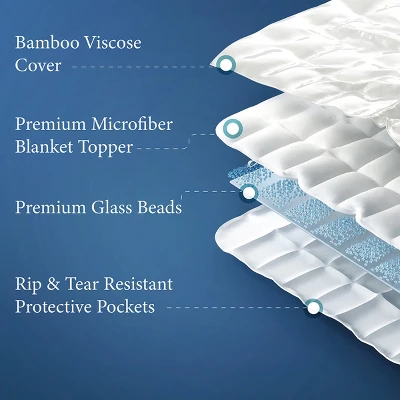 Bamboo Viscose Cover

Premium Microfiber Blanket Topper

Premium Glass Beads

Rip & Tear Resistant Protective Pockets